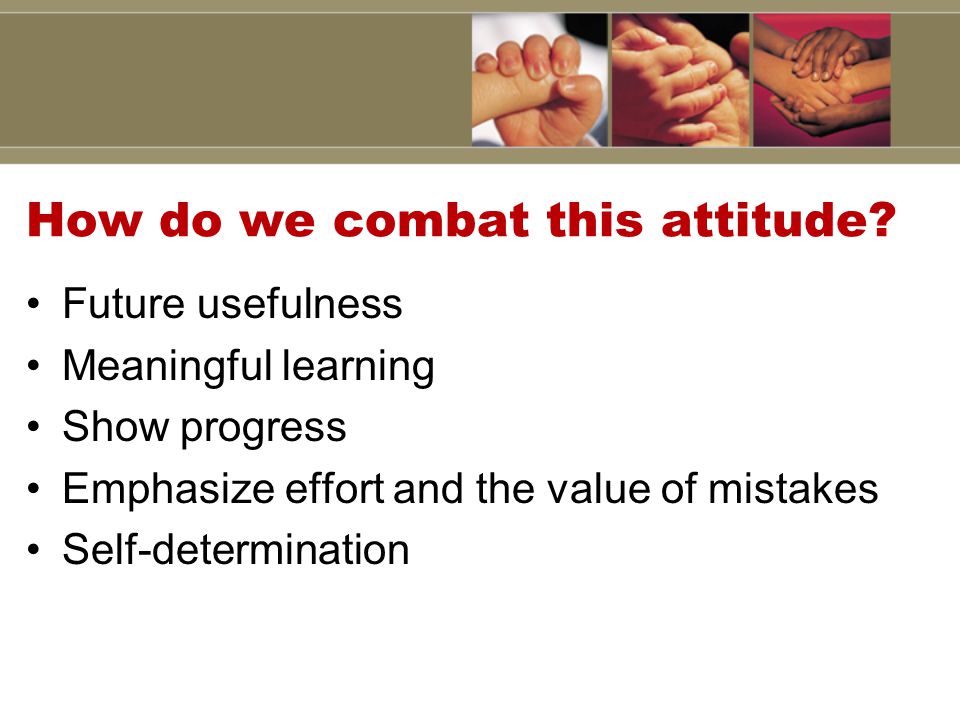 How do we combat this attitude?

• Future usefulness
• Meaningful learning
• Show progress
• Emphasize effort and the value of mistakes
• Self-determination